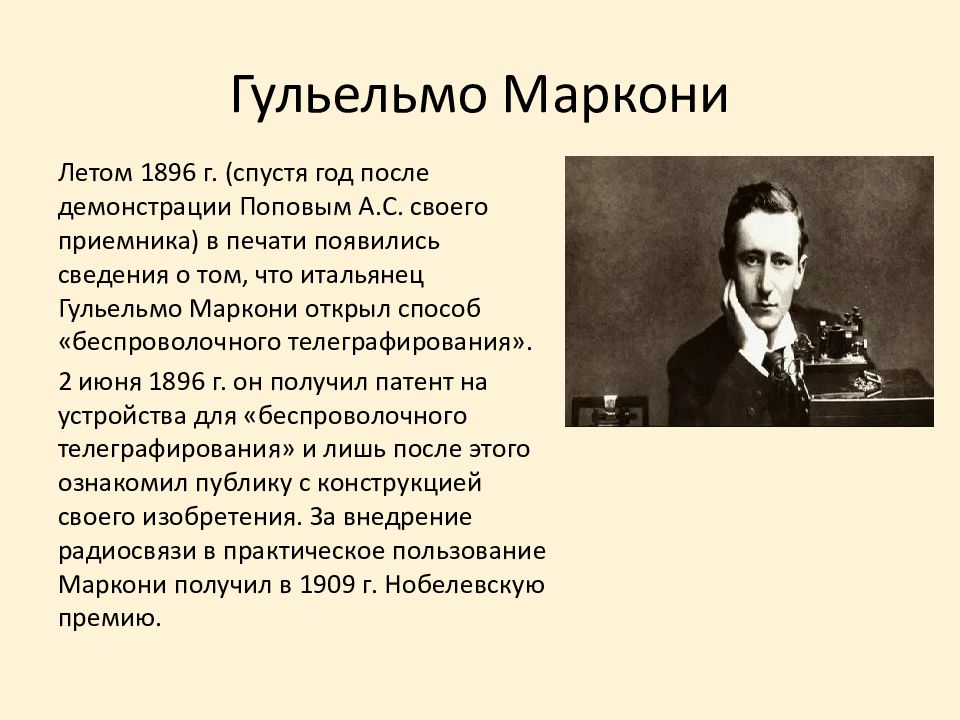 Гульельмо Маркони

Летом 1896 г. (спустя год после демонстрации Поповым А.С. своего приемника) в печати появились сведения о том, что итальянец Гульельмо Маркони открыл способ «беспроволочного телеграфирования».

2 июня 1896 г. он получил патент на устройства для «беспроволочного телеграфирования» и лишь после этого ознакомил публику с конструкцией своего изобретения. За внедрение радиосвязи в практическое пользование Маркони получил в 1909 г. Нобелевскую премию.